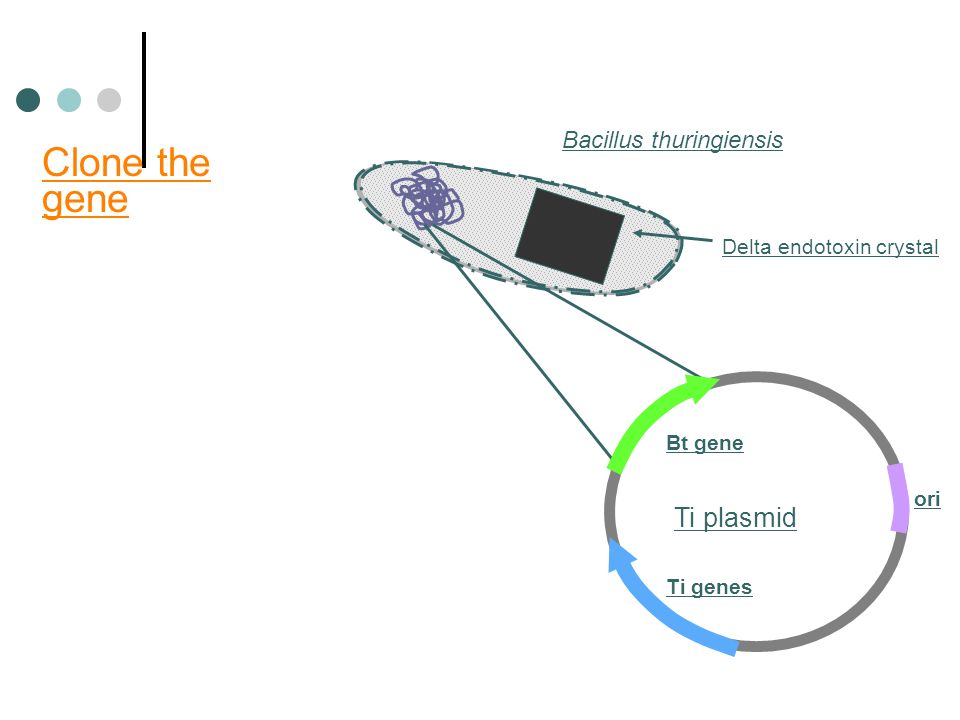 Clone the gene

Bacillus thuringiensis

Delta endotoxin crystal

Bt gene

ori

Ti plasmid

Ti genes